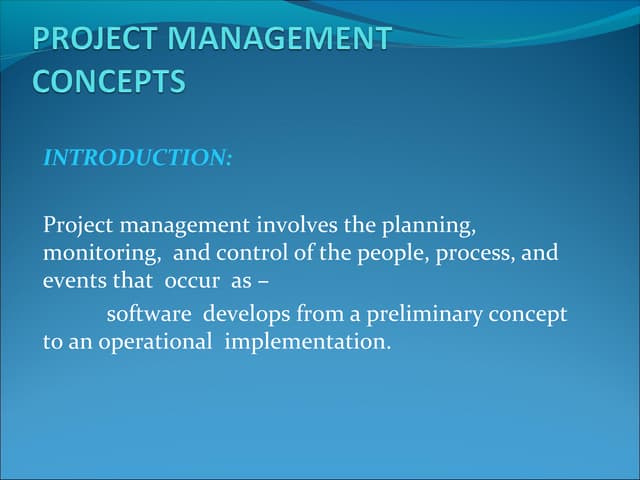 PROJECT MANAGEMENT CONCEPTS

INTRODUCTION:

Project management involves the planning, monitoring, and control of the people, process, and events that occur as –

software develops from a preliminary concept to an operational implementation.